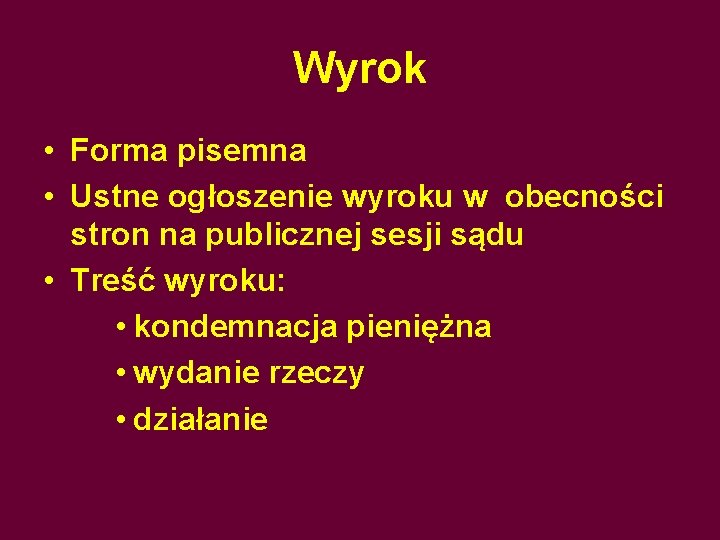 Wyrok

• Forma pisemna
• Ustne ogłoszenie wyroku w obecności stron na publicznej sesji sądu
• Treść wyroku:
  • kondemnacja pieniężna
  • wydanie rzeczy
  • działanie